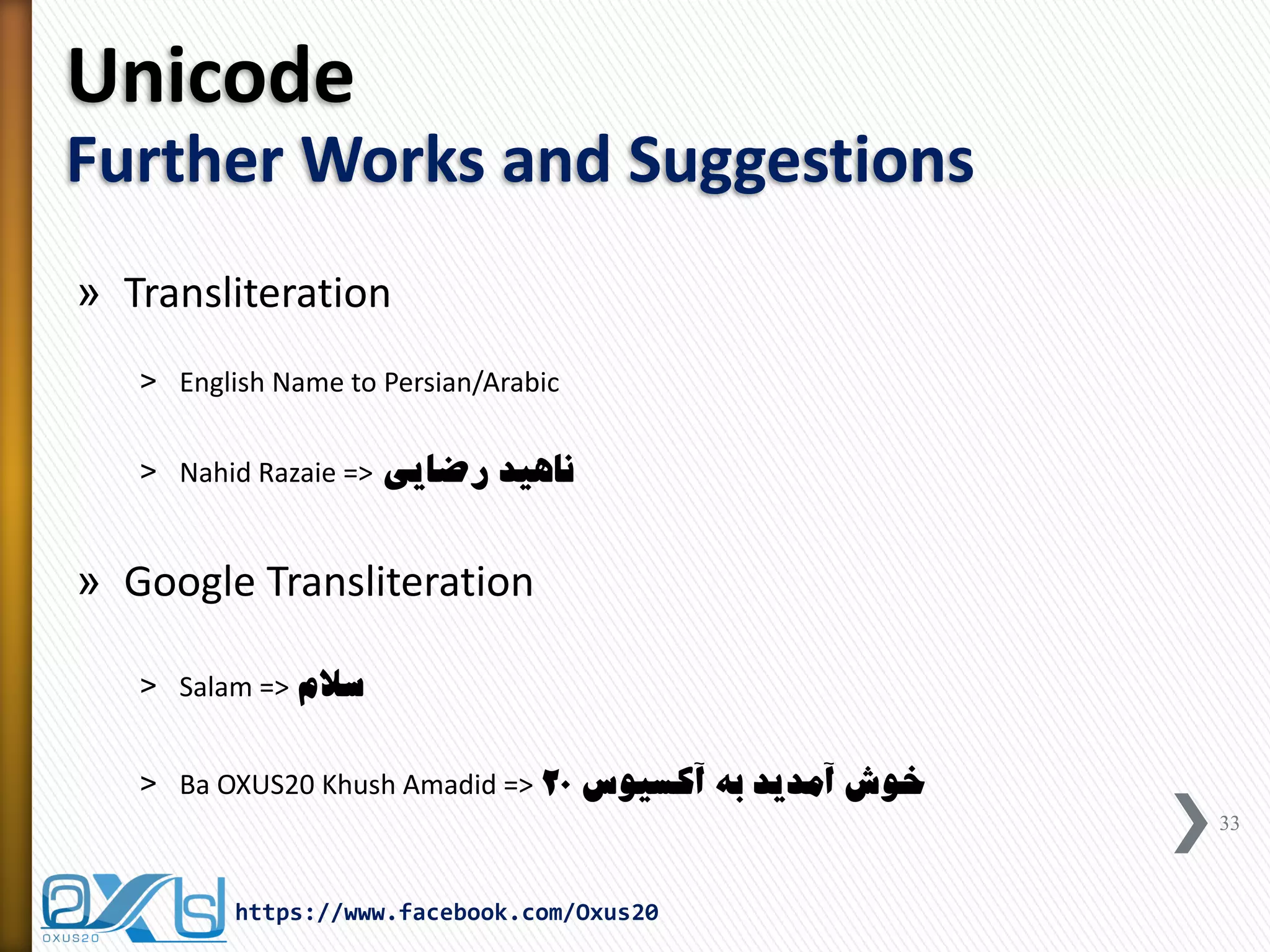 Unicode
Further Works and Suggestions

» Transliteration

> English Name to Persian/Arabic

> Nahid Razaie => ناهید رضایی

» Google Transliteration

> Salam => سلام

> Ba OXUS20 Khush Amadid => خوش آمدید به آکسیوس ۲۰

33

OXUS20

https://www.facebook.com/Oxus20